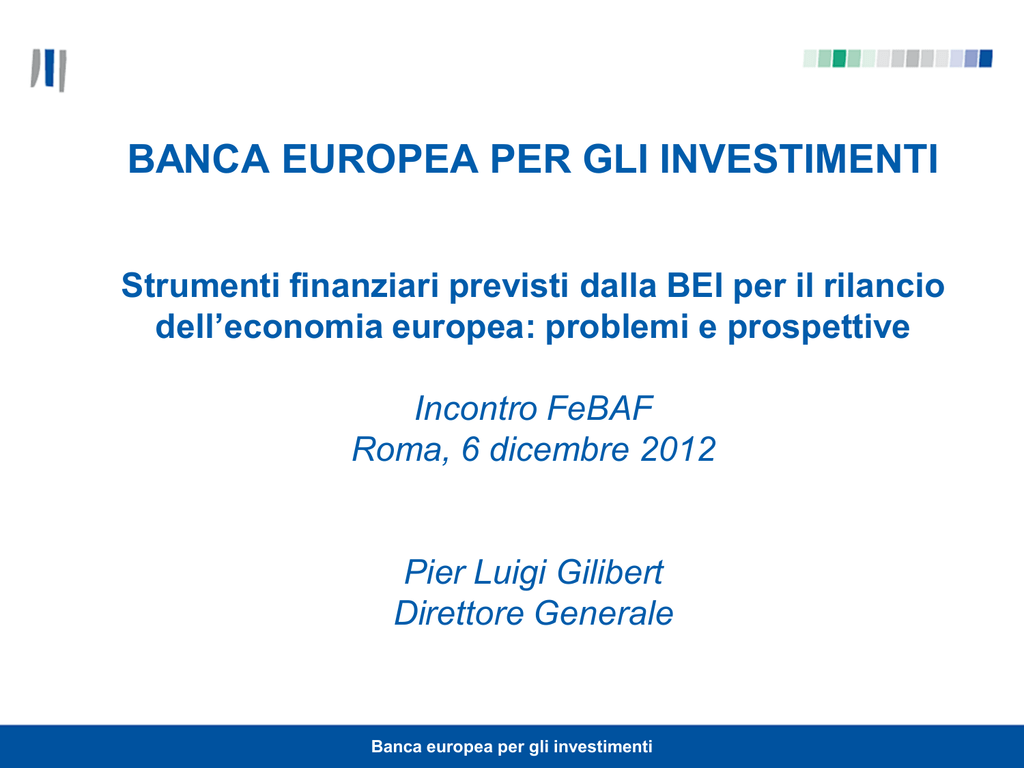 BANCA EUROPEA PER GLI INVESTIMENTI

Strumenti finanziari previsti dalla BEI per il rilancio dell’economia europea: problemi e prospettive

Incontro FeBAF
Roma, 6 dicembre 2012

Pier Luigi Gilibert
Direttore Generale

Banca europea per gli investimenti